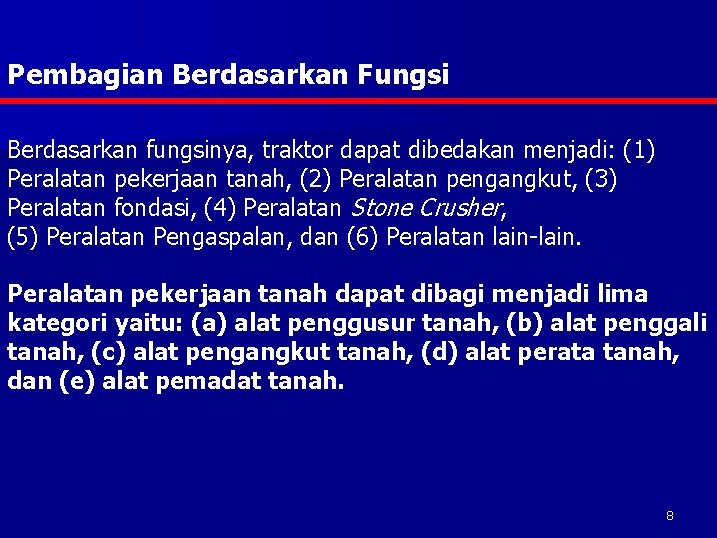 Pembagian Berdasarkan Fungsi

Berdasarkan fungsinya, traktor dapat dibedakan menjadi: (1) Peralatan pekerjaan tanah, (2) Peralatan pengangkut, (3) Peralatan fondasi, (4) Peralatan Stone Crusher,
(5) Peralatan Pengaspalan, dan (6) Peralatan lain-lain.

Peralatan pekerjaan tanah dapat dibagi menjadi lima kategori yaitu: (a) alat penggusur tanah, (b) alat penggali tanah, (c) alat pengangkut tanah, (d) alat perata tanah, dan (e) alat pemadat tanah.

8